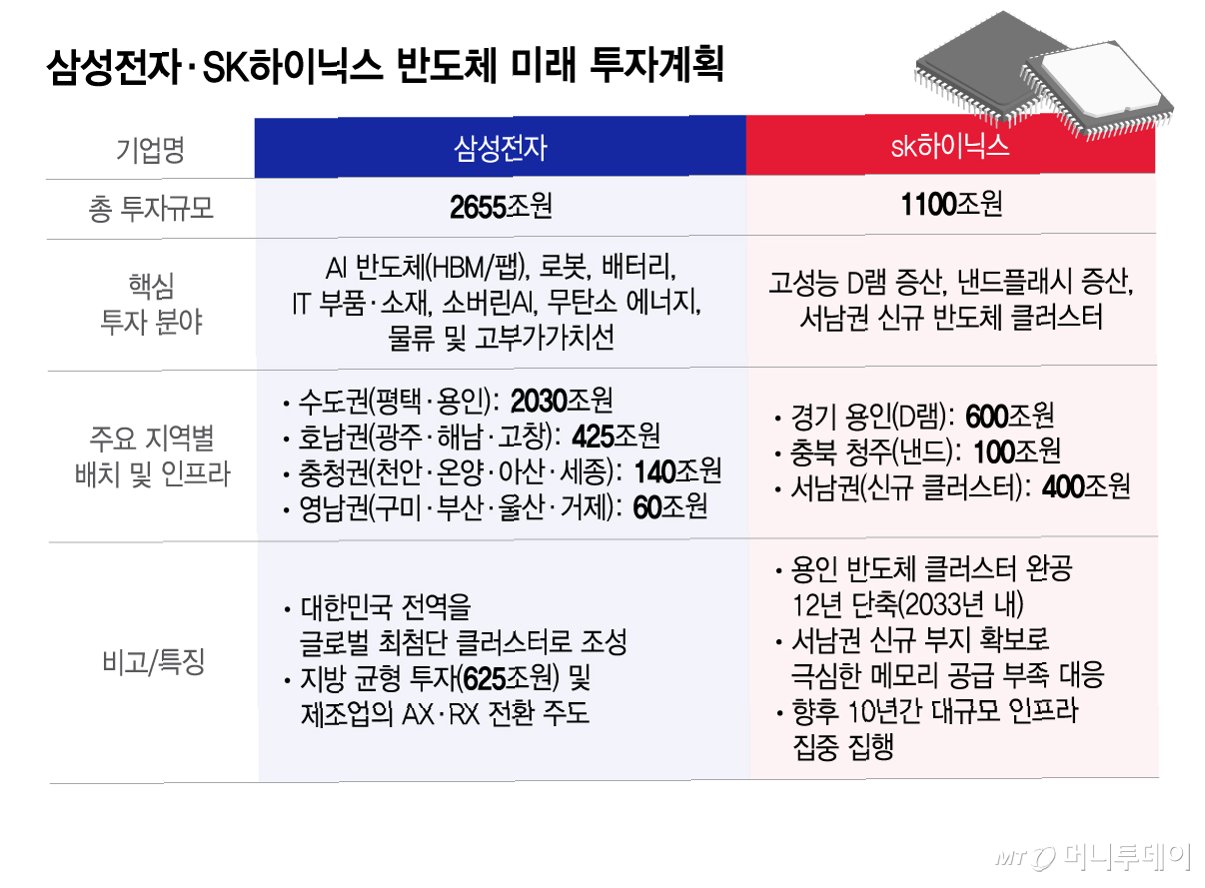 삼성전자·SK하이닉스 반도체 미래 투자계획

| 기업명 | 삼성전자 | sk하이닉스 |
|---|---|---|
| 총 투자규모 | 2655조원 | 1100조원 |
| 핵심 투자 분야 | AI 반도체(HBM/팹), 로봇, 배터리, IT 부품·소재, 소버린AI, 무탄소 에너지, 물류 및 고부가가치선 | 고성능 D램 증산, 낸드플래시 증산, 서남권 신규 반도체 클러스터 |
| 주요 지역별 배치 및 인프라 | • 수도권(평택·용인): 2030조원 • 호남권(광주·해남·고창): 425조원 • 충청권(천안·온양·아산·세종): 140조원 • 영남권(구미·부산·울산·거제): 60조원 | • 경기 용인(D램): 600조원 • 충북 청주(낸드): 100조원 • 서남권(신규 클러스터): 400조원 |
| 비고/특징 | • 대한민국 전역을 글로벌 최첨단 클러스터로 조성 • 지방 균형 투자(625조원) 및 제조업의 AX·RX 전환 주도 | • 용인 반도체 클러스터 완공 12년 단축(2033년 내) • 서남권 신규 부지 확보로 극심한 메모리 공급 부족 대응 • 향후 10년간 대규모 인프라 집중 집행 |

MT 머니투데이